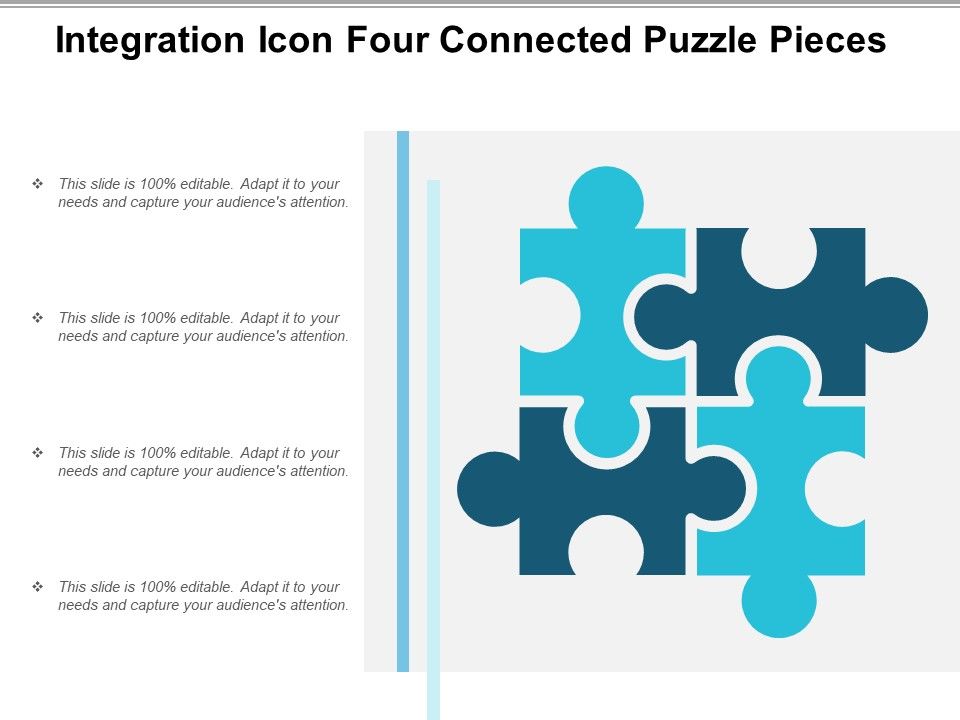 Integration Icon Four Connected Puzzle Pieces

❖ This slide is 100% editable. Adapt it to your needs and capture your audience's attention.

❖ This slide is 100% editable. Adapt it to your needs and capture your audience's attention.

❖ This slide is 100% editable. Adapt it to your needs and capture your audience's attention.

❖ This slide is 100% editable. Adapt it to your needs and capture your audience's attention.